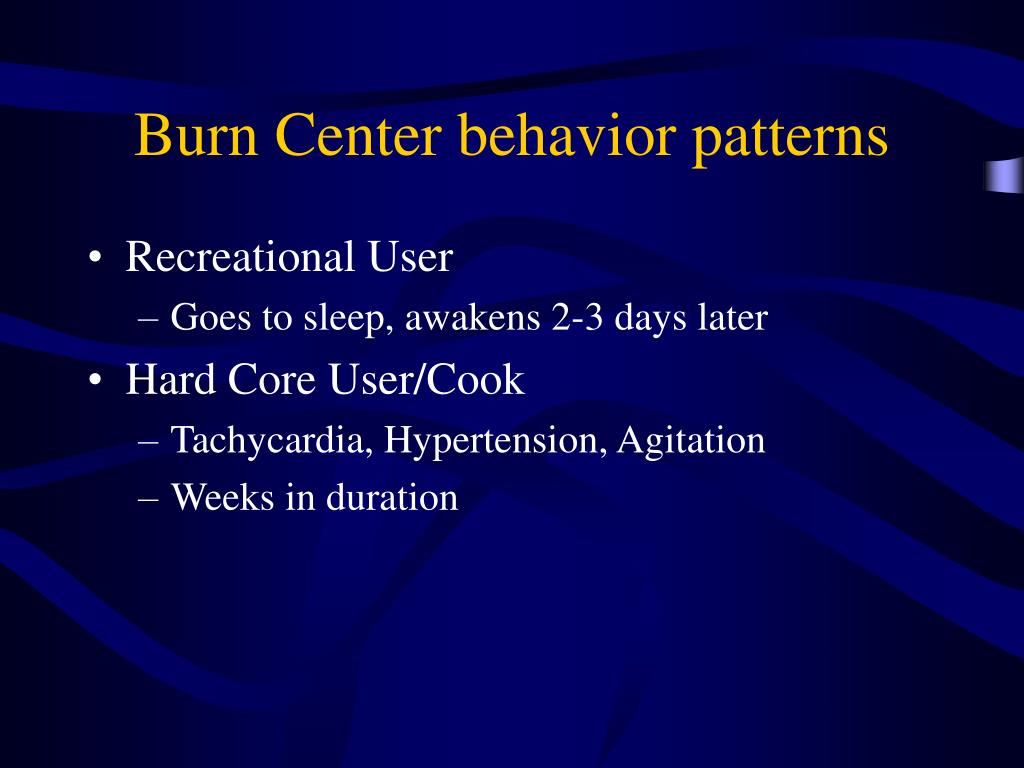 Burn Center behavior patterns

• Recreational User
– Goes to sleep, awakens 2-3 days later
• Hard Core User/Cook
– Tachycardia, Hypertension, Agitation
– Weeks in duration